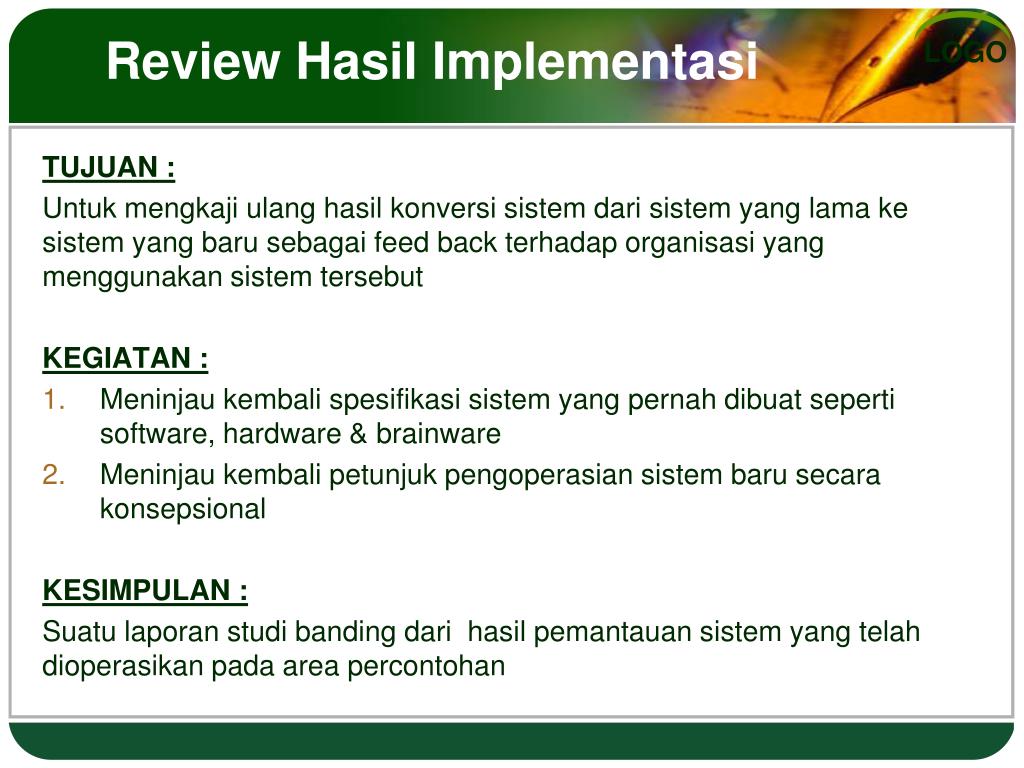 Review Hasil Implementasi

LOGO

TUJUAN :

Untuk mengkaji ulang hasil konversi sistem dari sistem yang lama ke sistem yang baru sebagai feed back terhadap organisasi yang menggunakan sistem tersebut

KEGIATAN :

1. Meninjau kembali spesifikasi sistem yang pernah dibuat seperti software, hardware & brainware
2. Meninjau kembali petunjuk pengoperasian sistem baru secara konsepsional

KESIMPULAN :

Suatu laporan studi banding dari hasil pemantauan sistem yang telah dioperasikan pada area percontohan